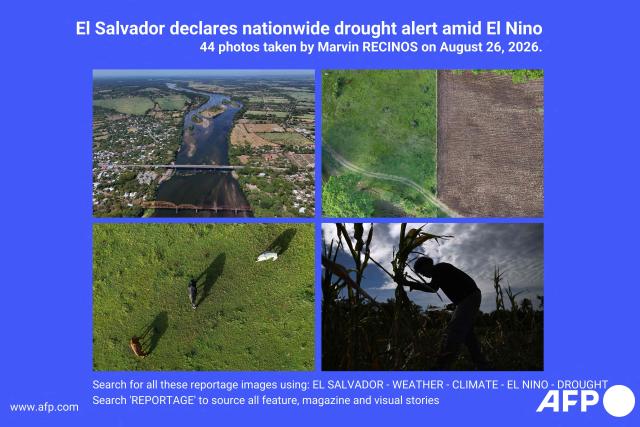 El Salvador declares nationwide drought alert amid El Nino
44 photos taken by Marvin RECINOS on August 26, 2026.

Search for all these reportage images using: EL SALVADOR - WEATHER - CLIMATE - EL NINO - DROUGHT
Search 'REPORTAGE' to source all feature, magazine and visual stories

www.afp.com

AFP